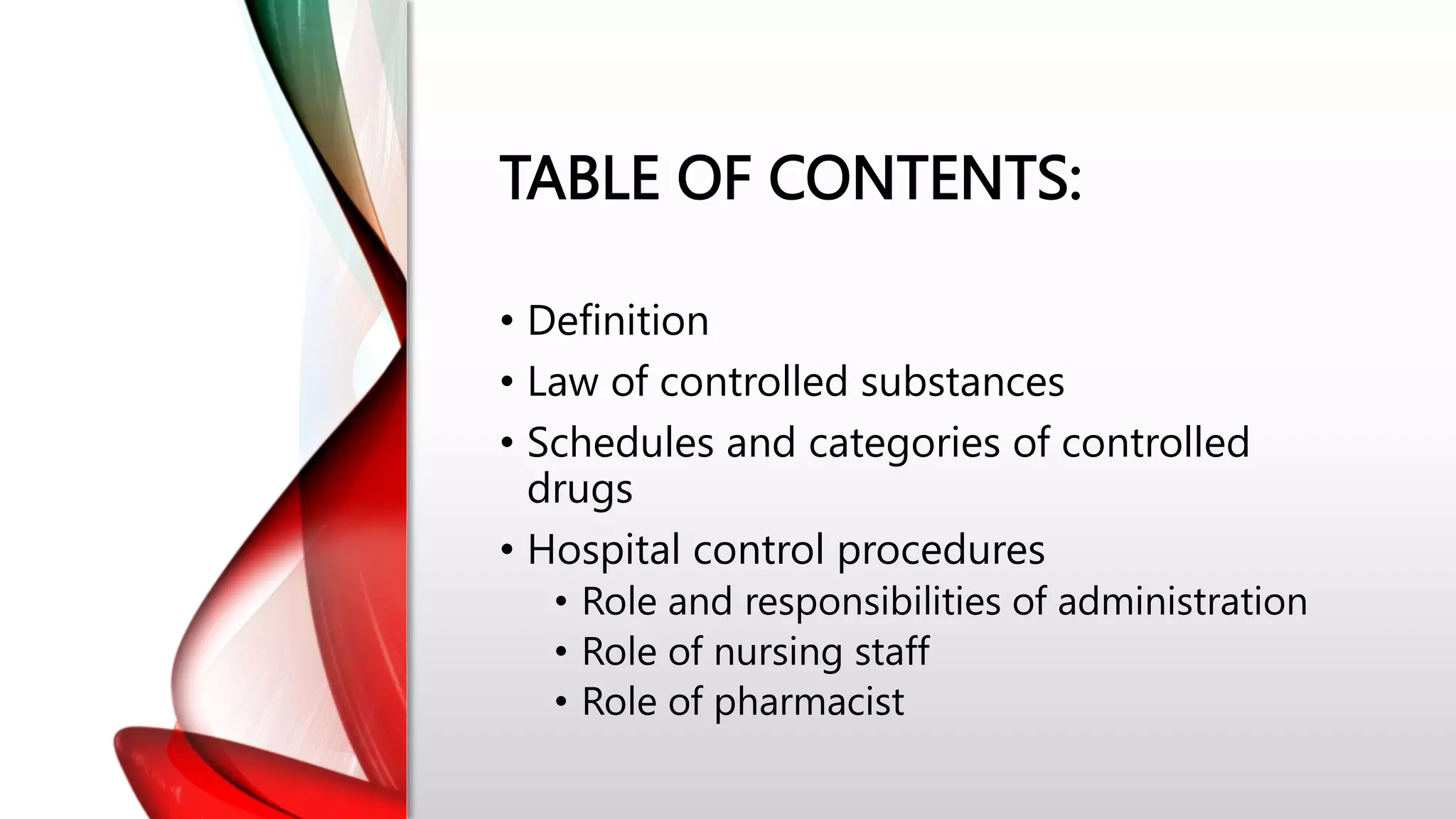 TABLE OF CONTENTS:

• Definition
• Law of controlled substances
• Schedules and categories of controlled drugs
• Hospital control procedures
  • Role and responsibilities of administration
  • Role of nursing staff
  • Role of pharmacist